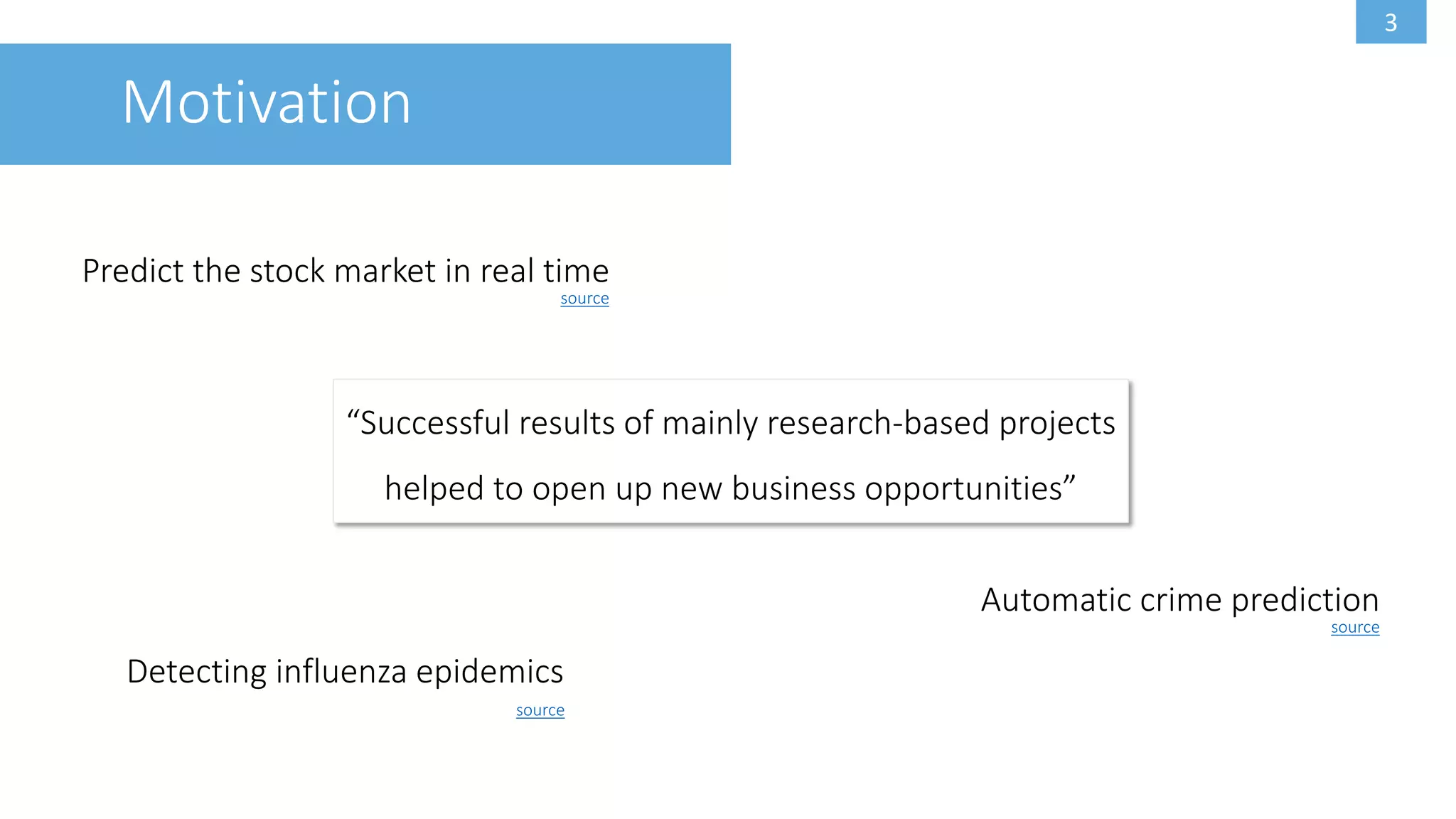 3

Motivation

Predict the stock market in real time
source

“Successful results of mainly research-based projects helped to open up new business opportunities”

Automatic crime prediction
source

Detecting influenza epidemics
source